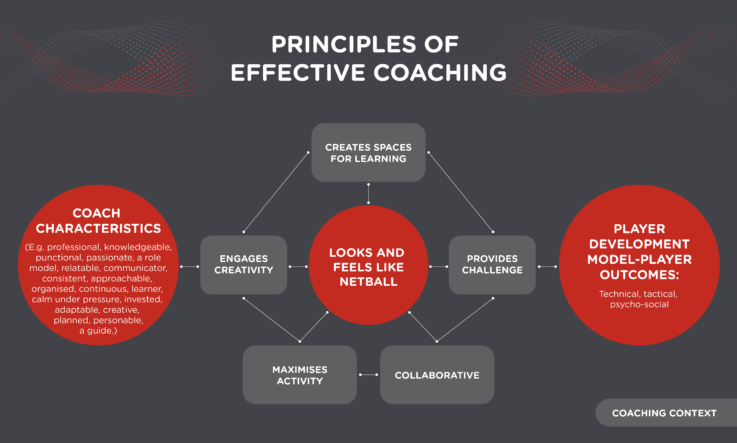 PRINCIPLES OF EFFECTIVE COACHING

CREATES SPACES FOR LEARNING

COACH CHARACTERISTICS

(E.g. professional, knowledgeable, punctional, passionate, a role model, relatable, communicator, consistent, approachable, organised, continuous, learner, calm under pressure, invested, adaptable, creative, planned, personable, a guide.)

ENGAGES CREATIVITY

LOOKS AND FEELS LIKE NETBALL

PROVIDES CHALLENGE

PLAYER DEVELOPMENT MODEL-PLAYER OUTCOMES:

Technical, tactical, psycho-social

MAXIMISES ACTIVITY

COLLABORATIVE

COACHING CONTEXT